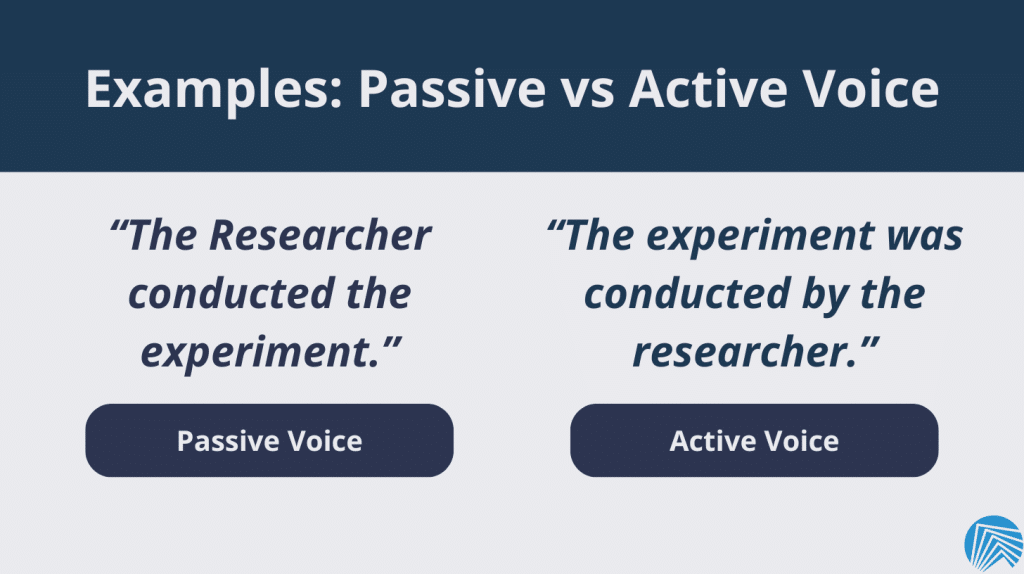 Examples: Passive vs Active Voice

“The Researcher conducted the experiment.”

Passive Voice

“The experiment was conducted by the researcher.”

Active Voice